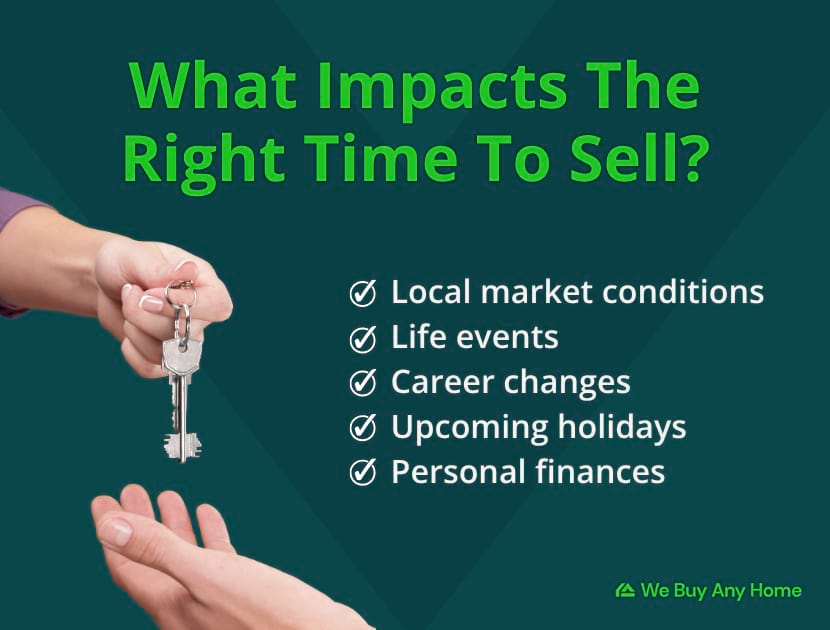 What Impacts The Right Time To Sell?

Local market conditions
Life events
Career changes
Upcoming holidays
Personal finances

We Buy Any Home